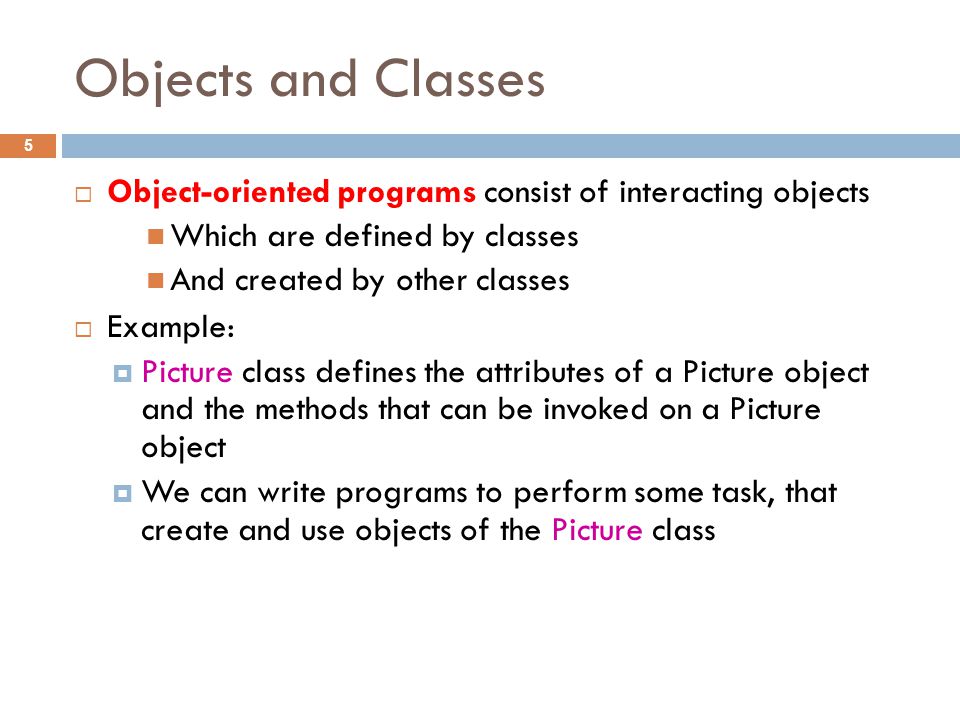 Objects and Classes

5

Object-oriented programs consist of interacting objects

Which are defined by classes

And created by other classes

Example:

Picture class defines the attributes of a Picture object and the methods that can be invoked on a Picture object

We can write programs to perform some task, that create and use objects of the Picture class